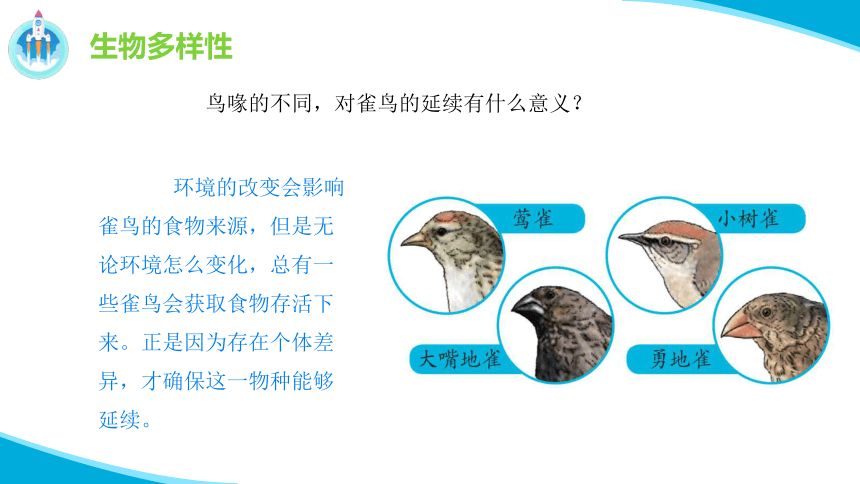 生物多样性

鸟喙的不同，对雀鸟的延续有什么意义？

环境的改变会影响雀鸟的食物来源，但是无论环境怎么变化，总有一些雀鸟会获取食物存活下来。正是因为存在个体差异，才确保这一物种能够延续。

莺雀

小树雀

大嘴地雀

勇地雀